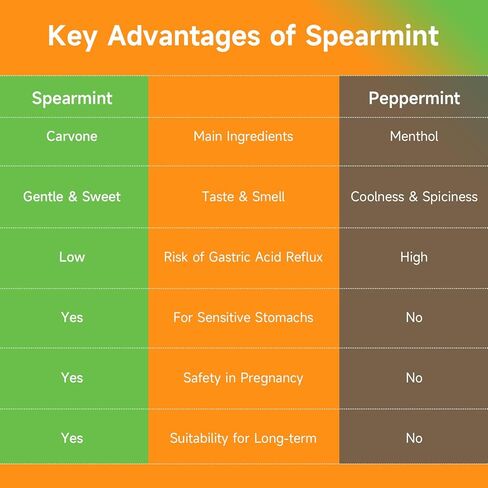 Key Advantages of Spearmint

| Spearmint | | Peppermint |
|---|---|---|
| Carvone | Main Ingredients | Menthol |
| Gentle & Sweet | Taste & Smell | Coolness & Spiciness |
| Low | Risk of Gastric Acid Reflux | High |
| Yes | For Sensitive Stomachs | No |
| Yes | Safety in Pregnancy | No |
| Yes | Suitability for Long-term | No |